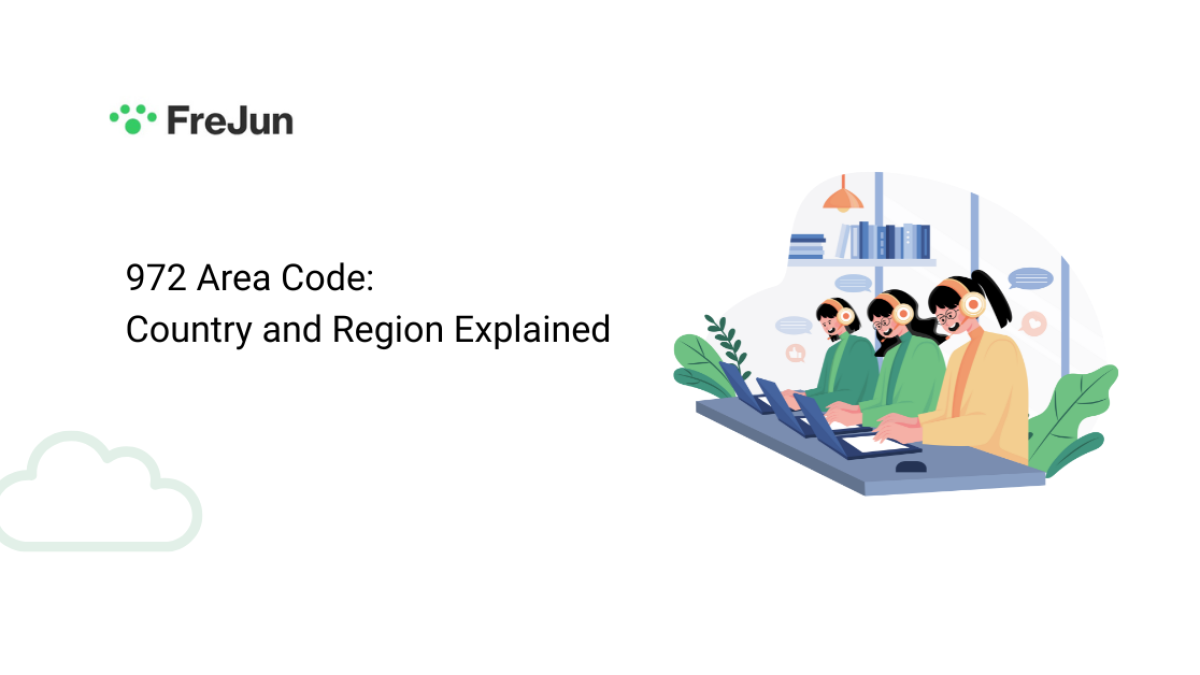 FreJun

972 Area Code:
Country and Region Explained